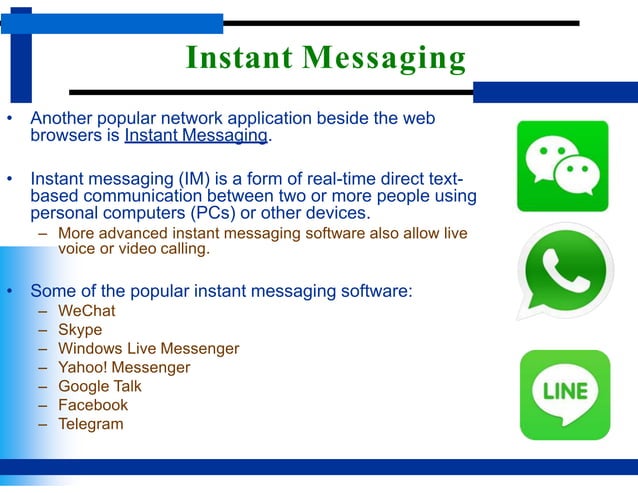 Instant Messaging

• Another popular network application beside the web browsers is Instant Messaging.

• Instant messaging (IM) is a form of real-time direct text-based communication between two or more people using personal computers (PCs) or other devices.
– More advanced instant messaging software also allow live voice or video calling.

• Some of the popular instant messaging software:
– WeChat
– Skype
– Windows Live Messenger
– Yahoo! Messenger
– Google Talk
– Facebook
– Telegram

LINE